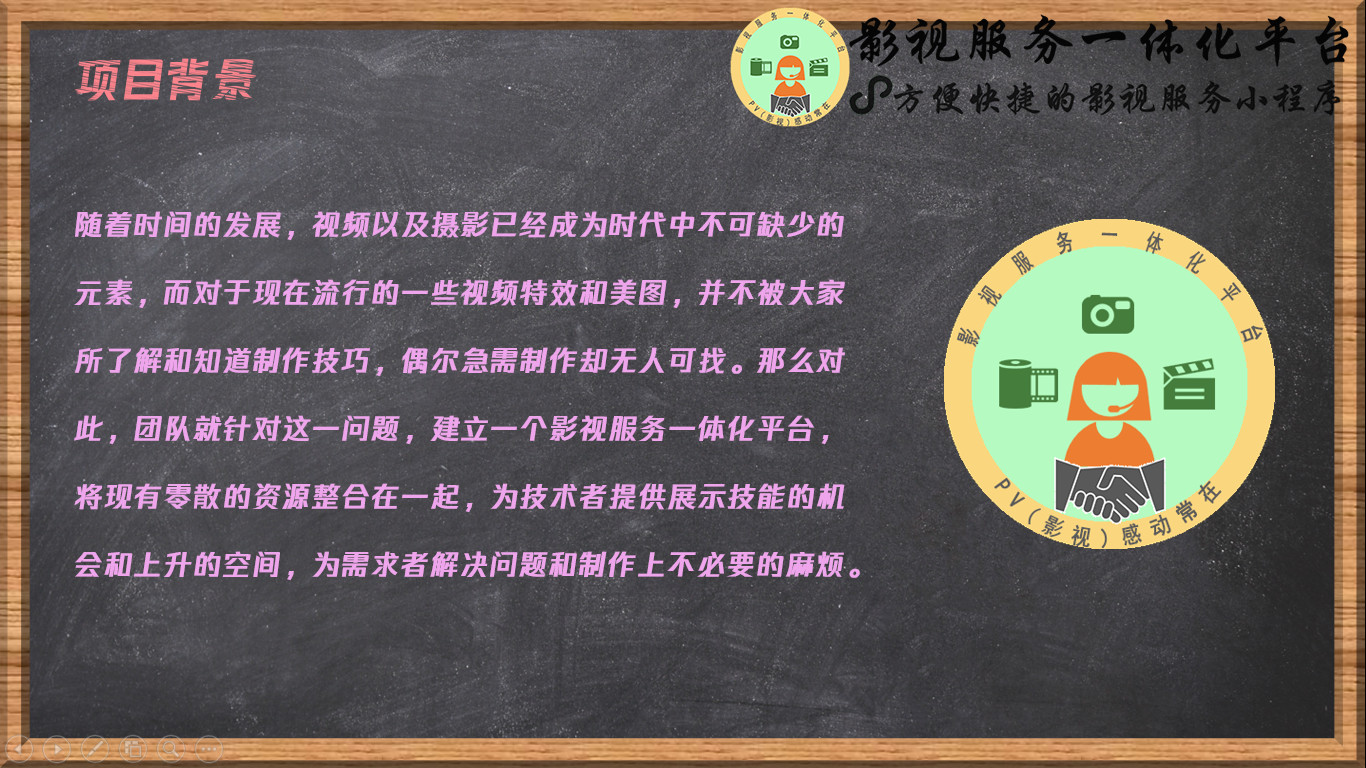 项目背景

影视服务一体化平台
PV（影视）感动常在

影视服务一体化平台
方便快捷的影视服务小程序

随着时间的发展，视频以及摄影已经成为时代中不可缺少的元素，而对于现在流行的一些视频特效和美图，并不被大家所了解和知道制作技巧，偶尔急需制作却无人可找。那么对此，团队就针对这一问题，建立一个影视服务一体化平台，将现有零散的资源整合在一起，为技术者提供展示技能的机会和上升的空间，为需求者解决问题和制作上不必要的麻烦。

影视服务一体化平台
PV（影视）感动常在